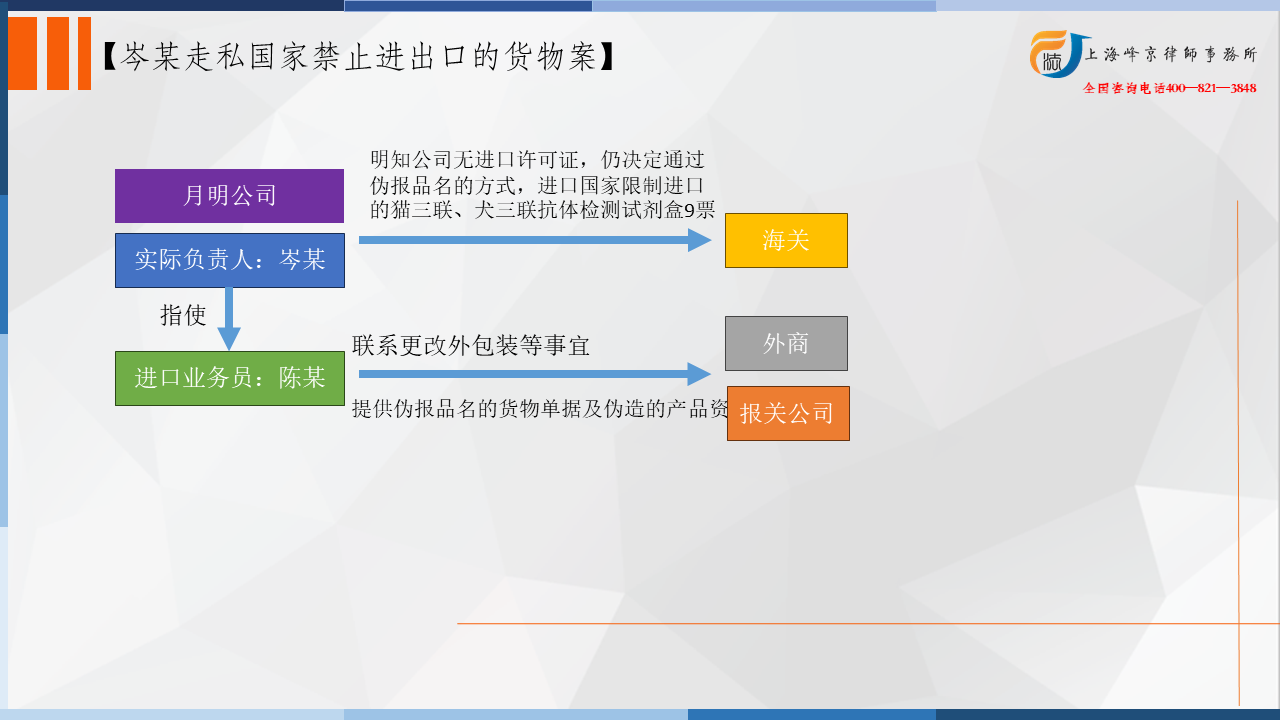 【岑某走私国家禁止进出口的货物案】

上海峰京律師事務所
全国咨询电话400—821—3848

月明公司

实际负责人：岑某

明知公司无进口许可证，仍决定通过伪报品名的方式，进口国家限制进口的猫三联、犬三联抗体检测试剂盒9票

海关

指使

进口业务员：陈某

联系更改外包装等事宜

外商

提供伪报品名的货物单据及伪造的产品资

报关公司